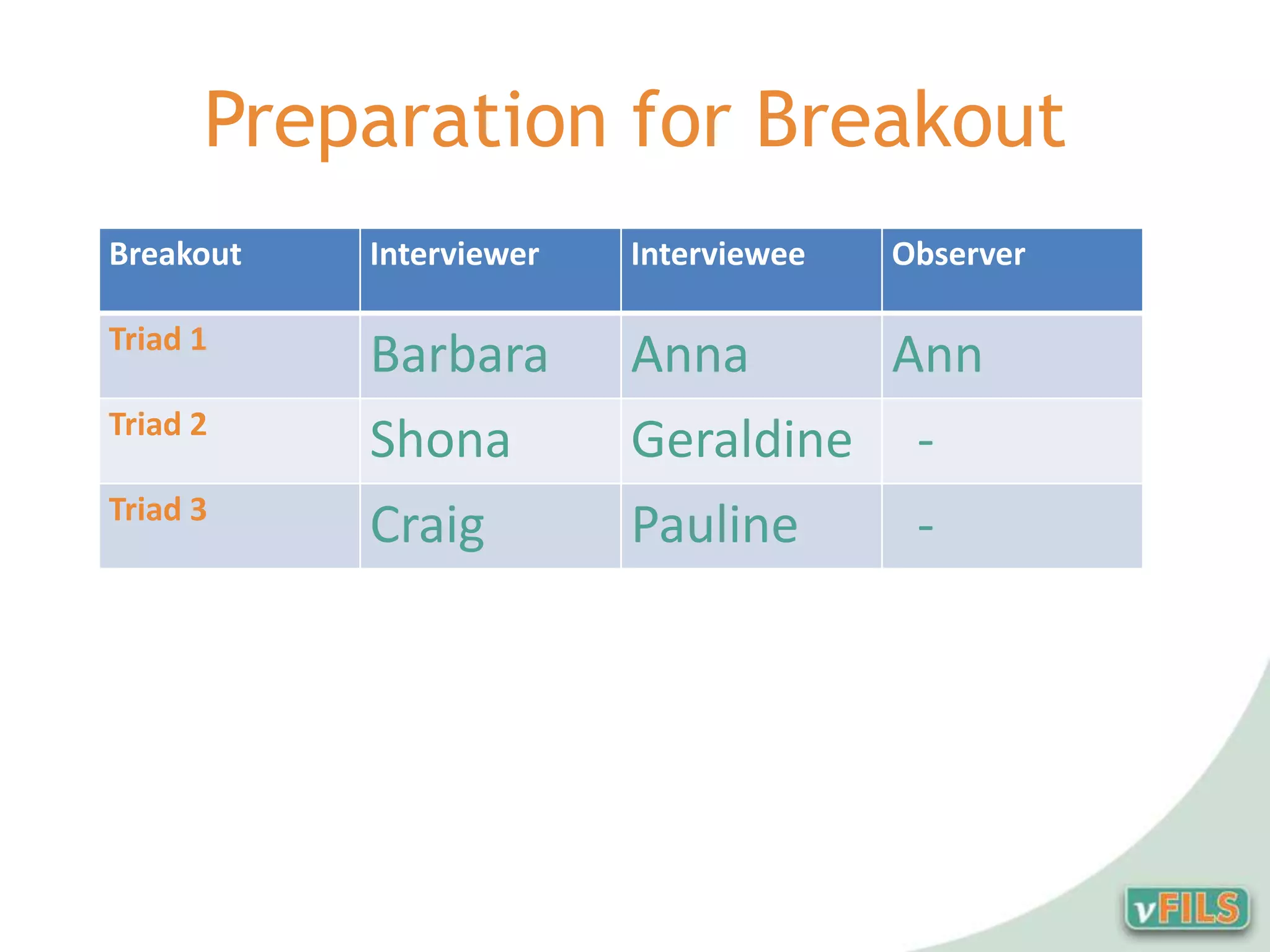 Preparation for Breakout

| Breakout | Interviewer | Interviewee | Observer |
|---|---|---|---|
| Triad 1 | Barbara | Anna | Ann |
| Triad 2 | Shona | Geraldine | - |
| Triad 3 | Craig | Pauline | - |

vFILS